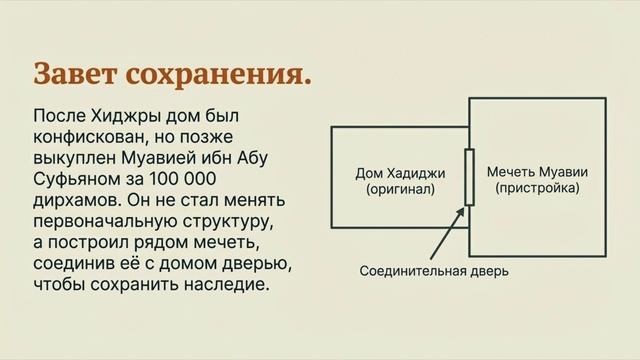 Завет сохранения.

После Хиджры дом был конфискован, но позже выкуплен Муавией ибн Абу Суфьяном за 100 000 дирхамов. Он не стал менять первоначальную структуру, а построил рядом мечеть, соединив её с домом дверью, чтобы сохранить наследие.

Дом Хадиджи (оригинал)

Мечеть Муавии (пристройка)

Соединительная дверь